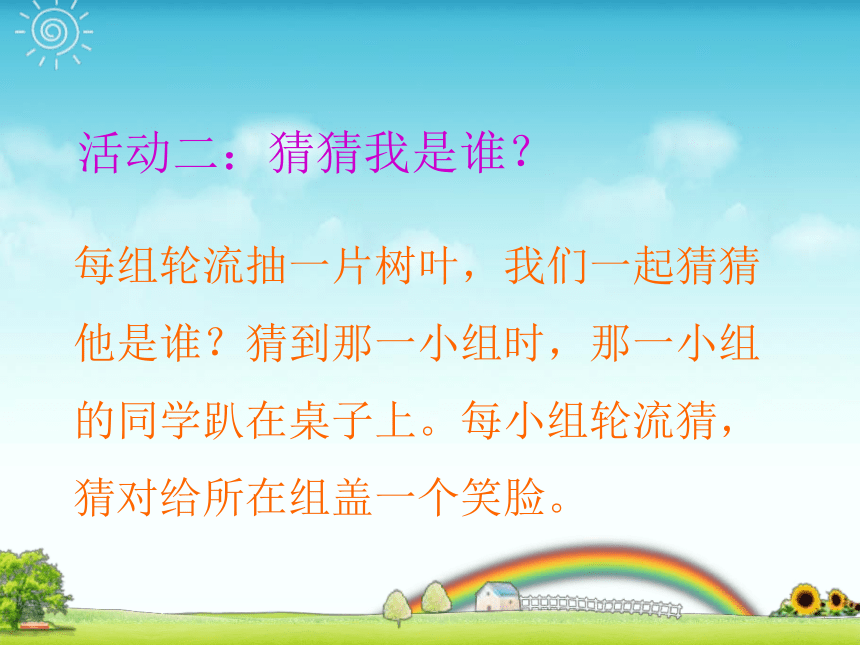 活动二：猜猜我是谁？

每组轮流抽一片树叶，我们一起猜猜他是谁？猜到那一小组时，那一小组的同学趴在桌子上。每小组轮流猜，猜对给所在组盖一个笑脸。